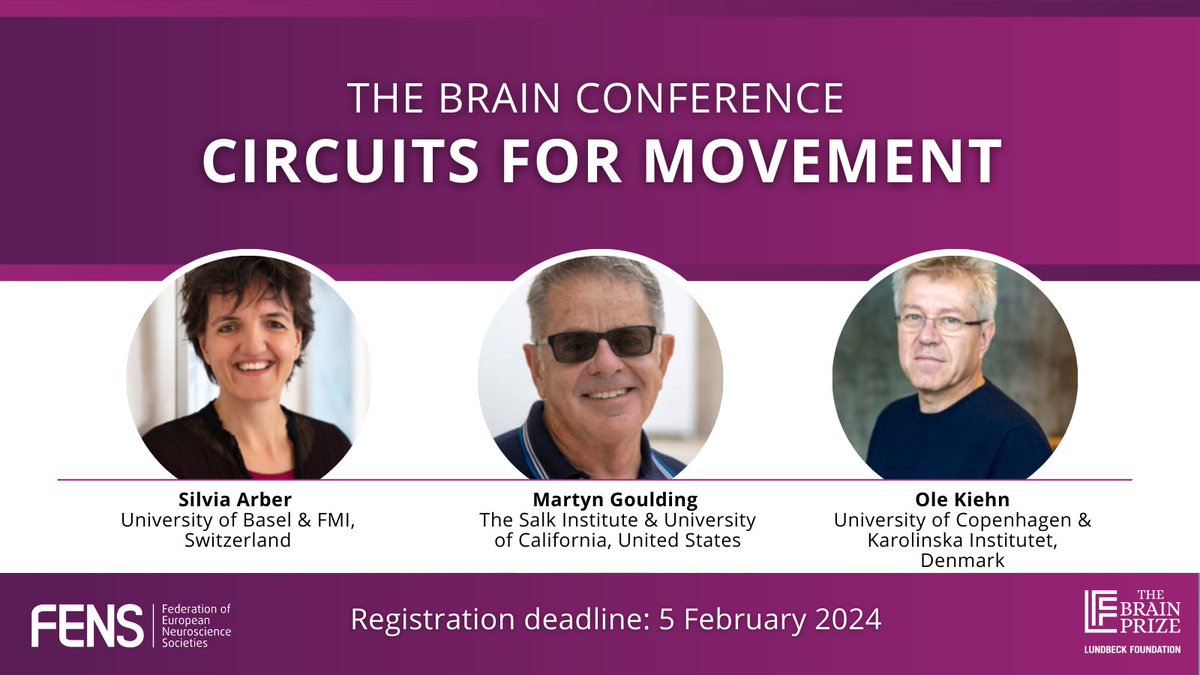 THE BRAIN CONFERENCE
CIRCUITS FOR MOVEMENT

Silvia Arber
University of Basel & FMI, Switzerland

Martyn Goulding
The Salk Institute & University of California, United States

Ole Kiehn
University of Copenhagen & Karolinska Institutet, Denmark

FENS Federation of European Neuroscience Societies

Registration deadline: 5 February 2024

THE BRAIN PRIZE
LUNDBECK FOUNDATION